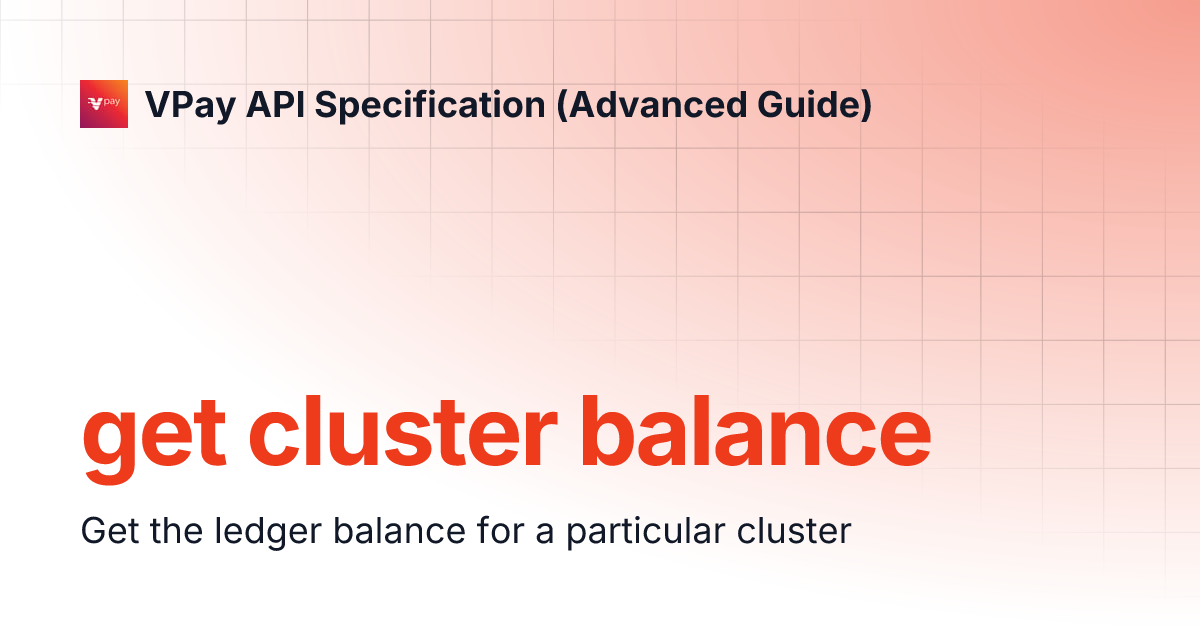 pay

VPay API Specification (Advanced Guide)

get cluster balance

Get the ledger balance for a particular cluster